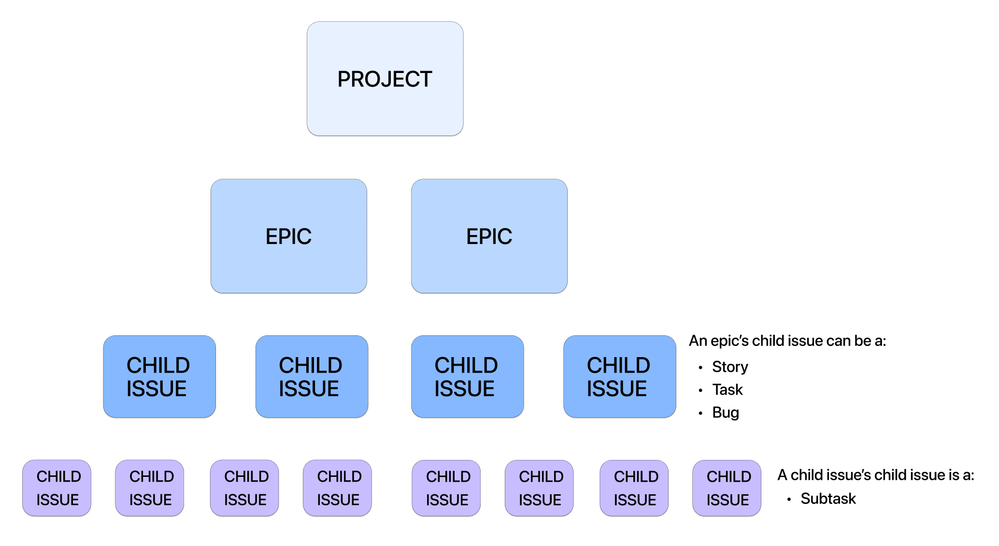 PROJECT

EPIC

EPIC

CHILD ISSUE

CHILD ISSUE

CHILD ISSUE

CHILD ISSUE

An epic's child issue can be a:
• Story
• Task
• Bug

CHILD ISSUE

CHILD ISSUE

CHILD ISSUE

CHILD ISSUE

CHILD ISSUE

CHILD ISSUE

CHILD ISSUE

CHILD ISSUE

A child issue's child issue is a:
• Subtask